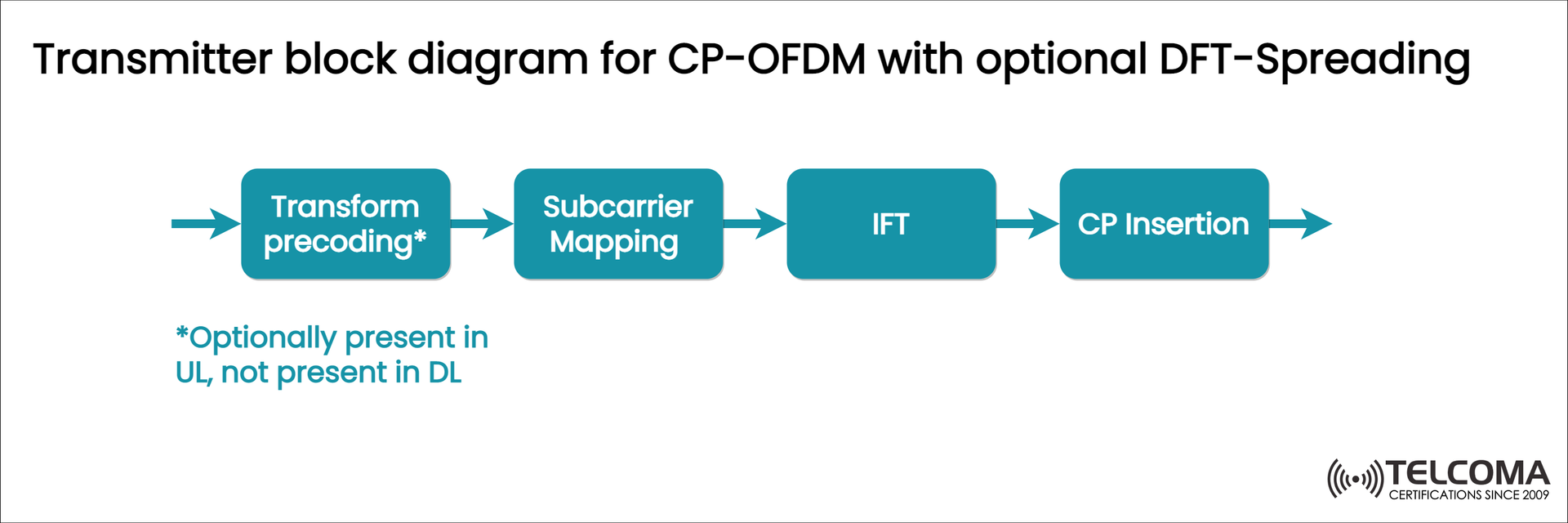 Transmitter block diagram for CP-OFDM with optional DFT-Spreading

Transform precoding*

Subcarrier Mapping

IFT

CP Insertion

*Optionally present in UL, not present in DL

TELCOMA
CERTIFICATIONS SINCE 2009